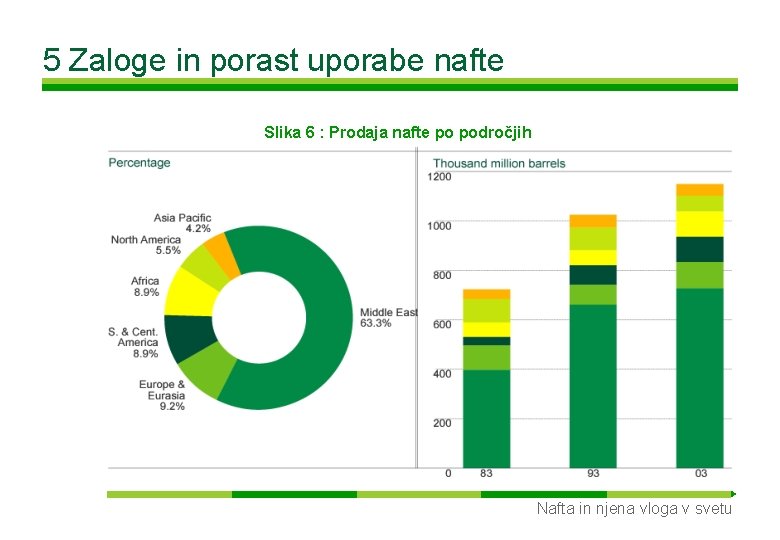 5 Zaloge in porast uporabe nafte

Slika 6 : Prodaja nafte po področjih

Percentage

Asia Pacific 4.2%
North America 5.5%
Africa 8.9%
S. & Cent. America 8.9%
Europe & Eurasia 9.2%
Middle East 63.3%

Thousand million barrels

1200
1000
800
600
400
200
0
83
93
03

Nafta in njena vloga v svetu